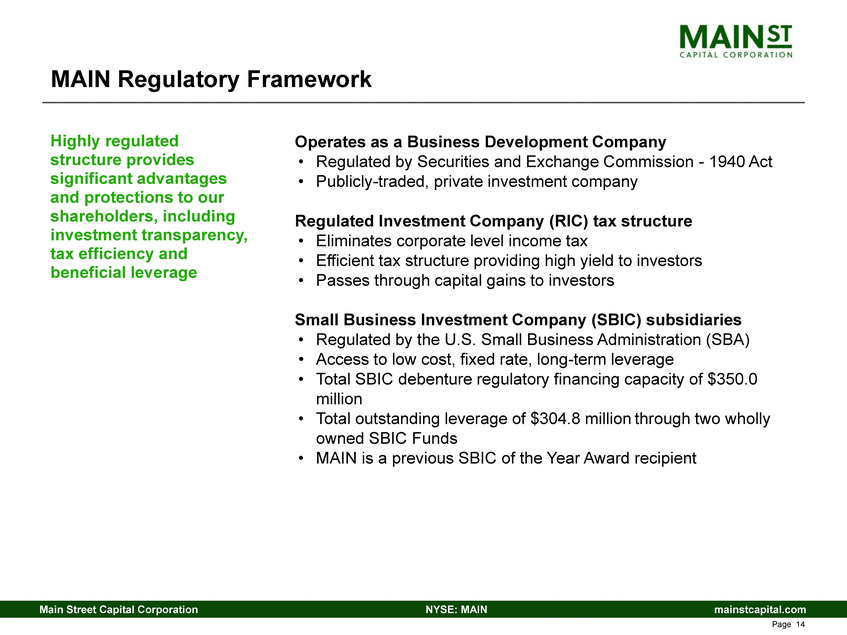 MAIN ST
CAPITAL CORPORATION

MAIN Regulatory Framework

Highly regulated structure provides significant advantages and protections to our shareholders, including investment transparency, tax efficiency and beneficial leverage

Operates as a Business Development Company
• Regulated by Securities and Exchange Commission - 1940 Act
• Publicly-traded, private investment company

Regulated Investment Company (RIC) tax structure
• Eliminates corporate level income tax
• Efficient tax structure providing high yield to investors
• Passes through capital gains to investors

Small Business Investment Company (SBIC) subsidiaries
• Regulated by the U.S. Small Business Administration (SBA)
• Access to low cost, fixed rate, long-term leverage
• Total SBIC debenture regulatory financing capacity of $350.0 million
• Total outstanding leverage of $304.8 million through two wholly owned SBIC Funds
• MAIN is a previous SBIC of the Year Award recipient

Main Street Capital Corporation NYSE: MAIN mainstcapital.com

Page 14